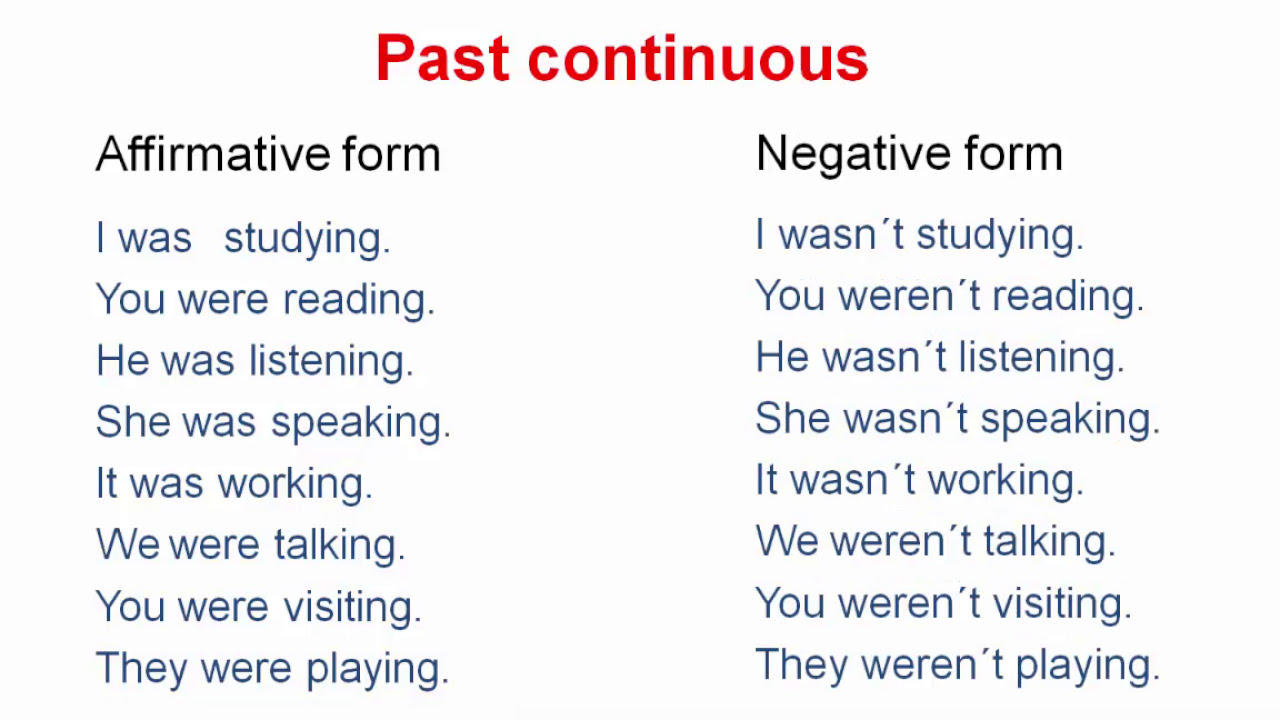 Past continuous

Affirmative form

I was studying.
You were reading.
He was listening.
She was speaking.
It was working.
We were talking.
You were visiting.
They were playing.

Negative form

I wasn´t studying.
You weren´t reading.
He wasn´t listening.
She wasn´t speaking.
It wasn´t working.
We weren´t talking.
You weren´t visiting.
They weren´t playing.